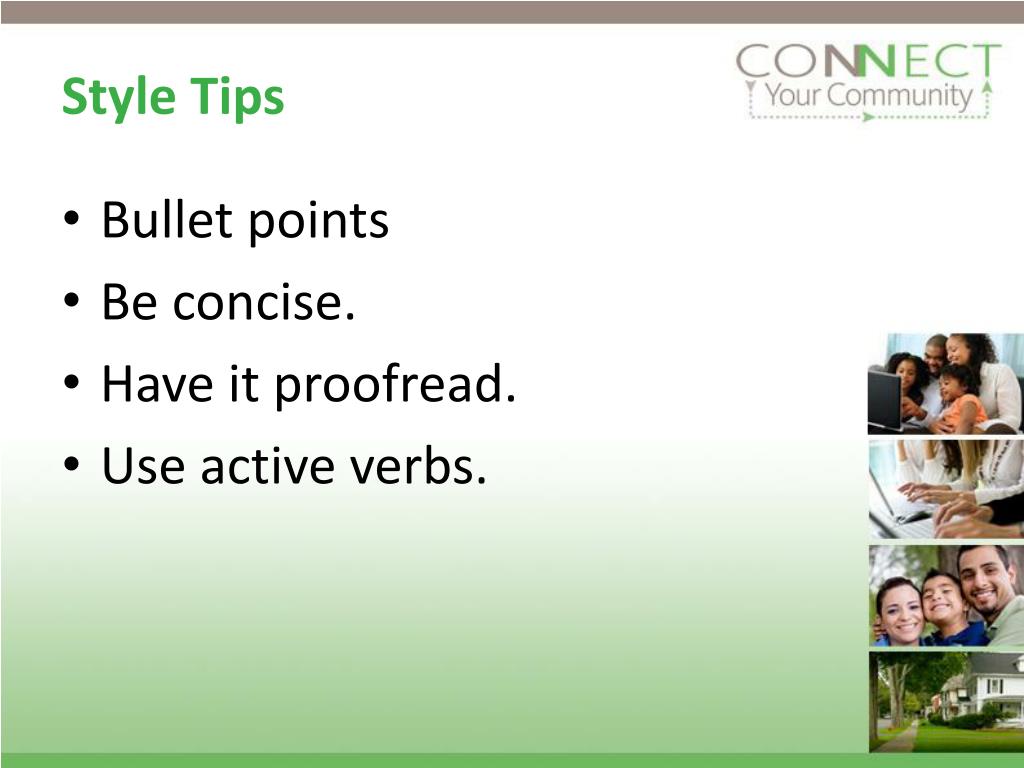 Style Tips

CONNECT
Your Community

• Bullet points
• Be concise.
• Have it proofread.
• Use active verbs.